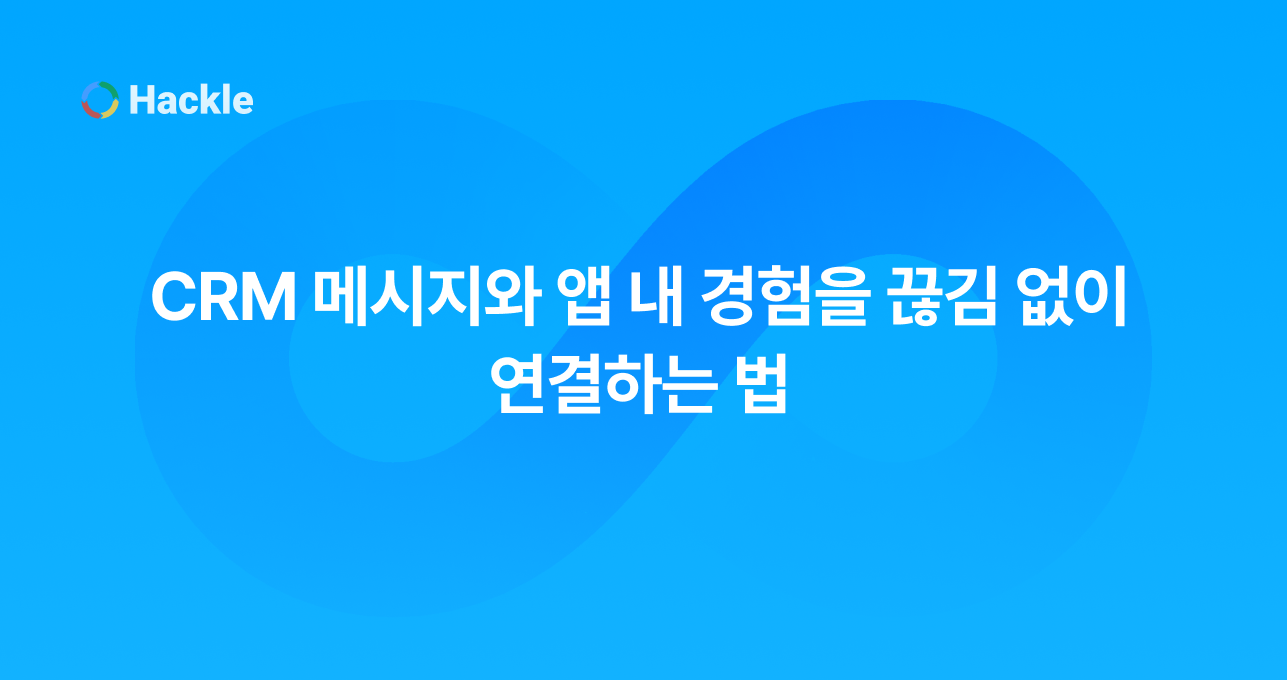 Hackle

CRM 메시지와 앱 내 경험을 끊김 없이 연결하는 법